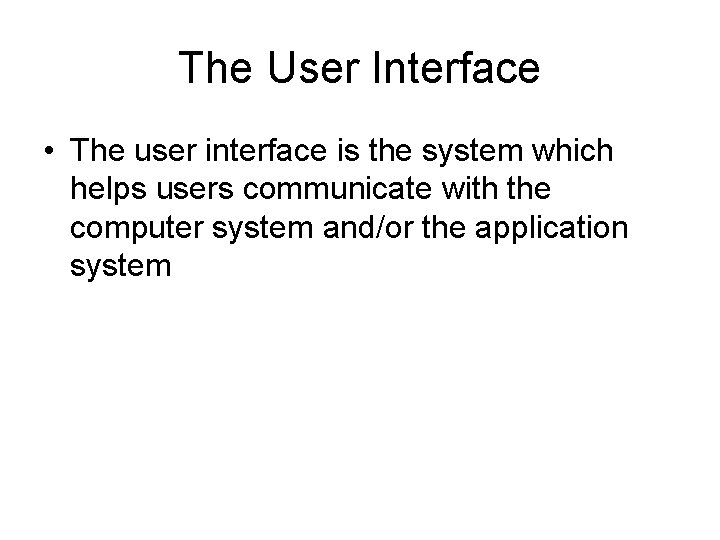 The User Interface

• The user interface is the system which helps users communicate with the computer system and/or the application system